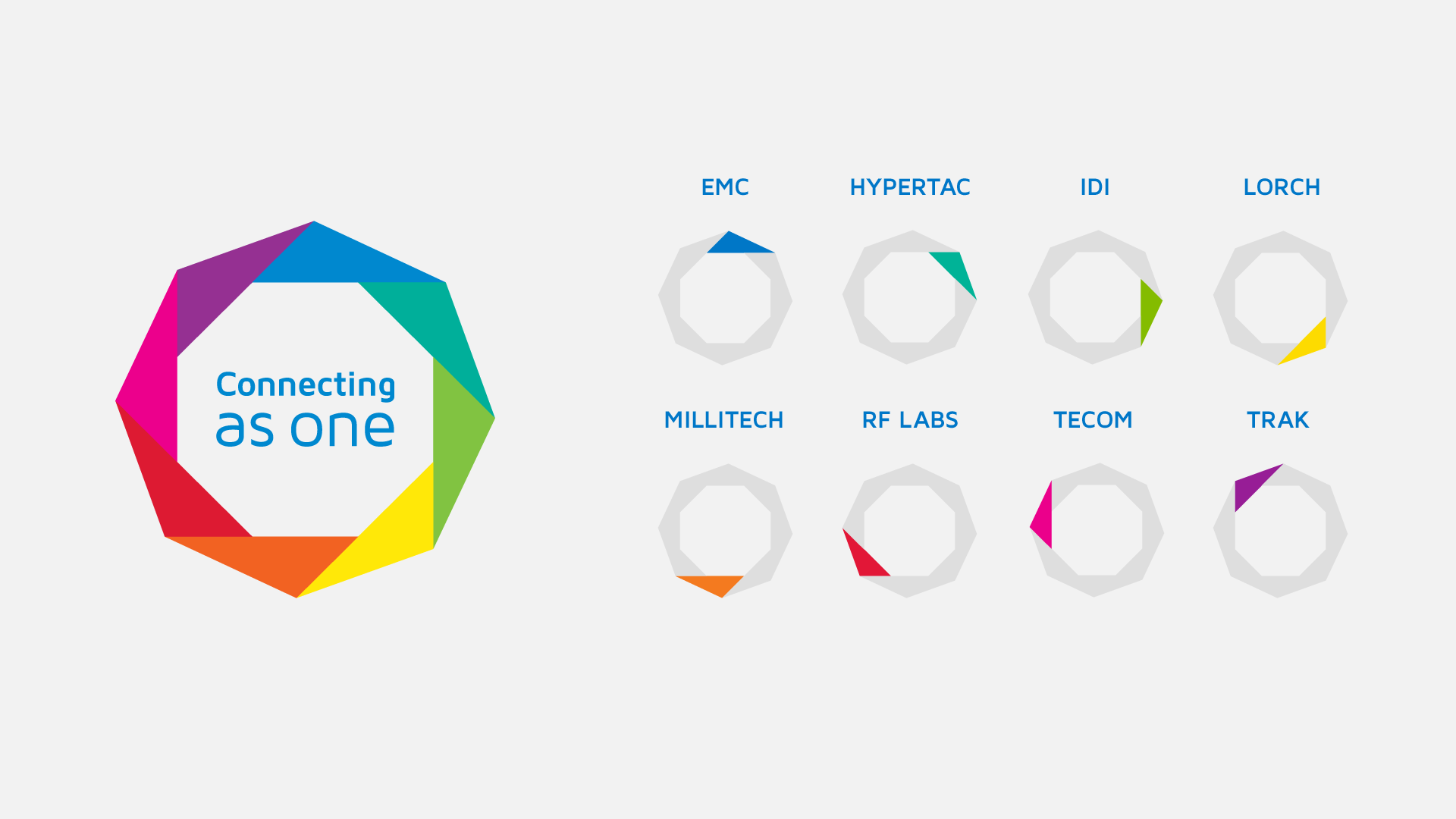 Connecting
as one

EMC

HYPERTAC

IDI

LORCH

MILLITECH

RF LABS

TECOM

TRAK